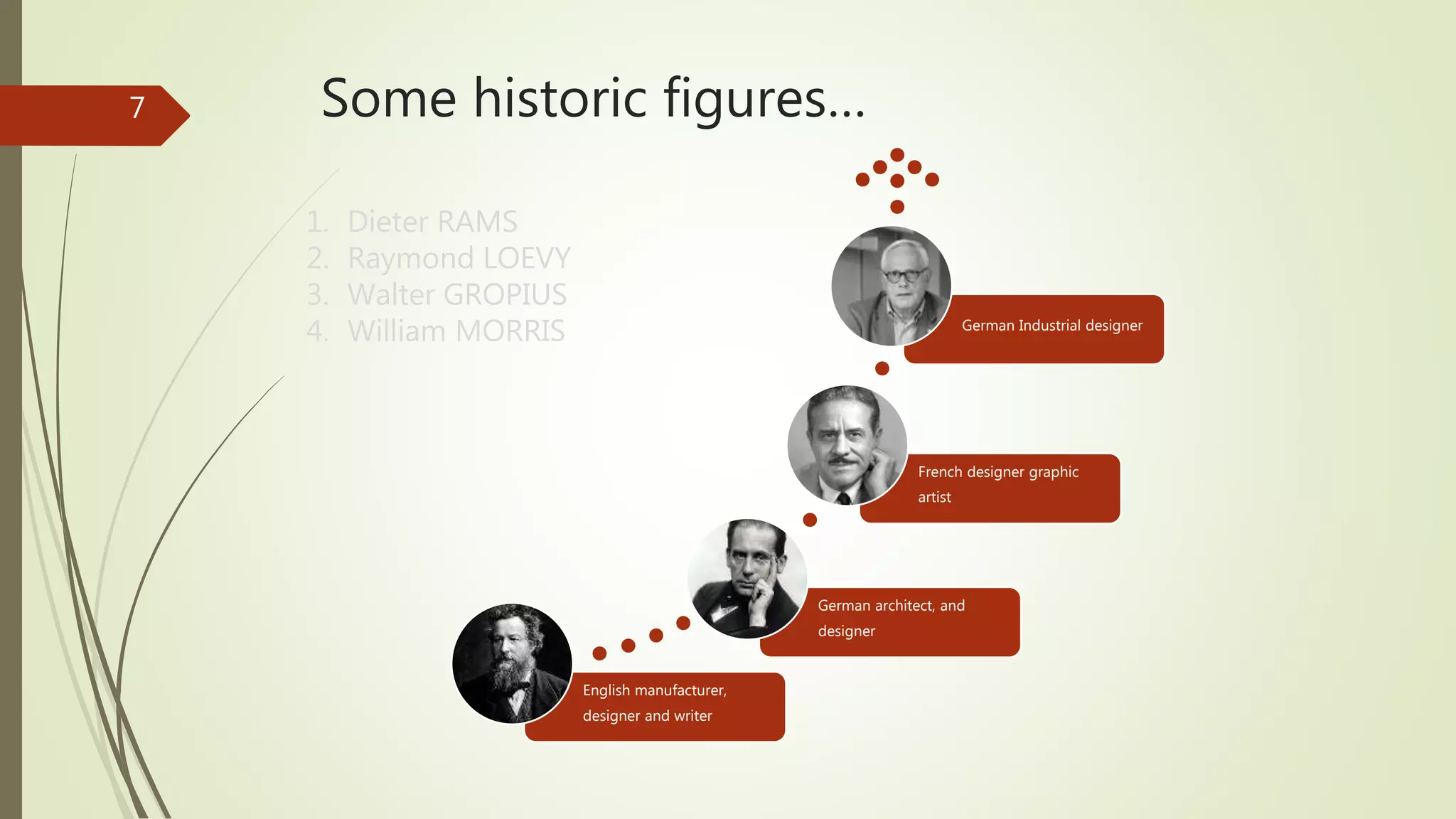 7

Some historic figures…

1. Dieter RAMS
2. Raymond LOEVY
3. Walter GROPIUS
4. William MORRIS

German Industrial designer

French designer graphic artist

German architect, and designer

English manufacturer, designer and writer